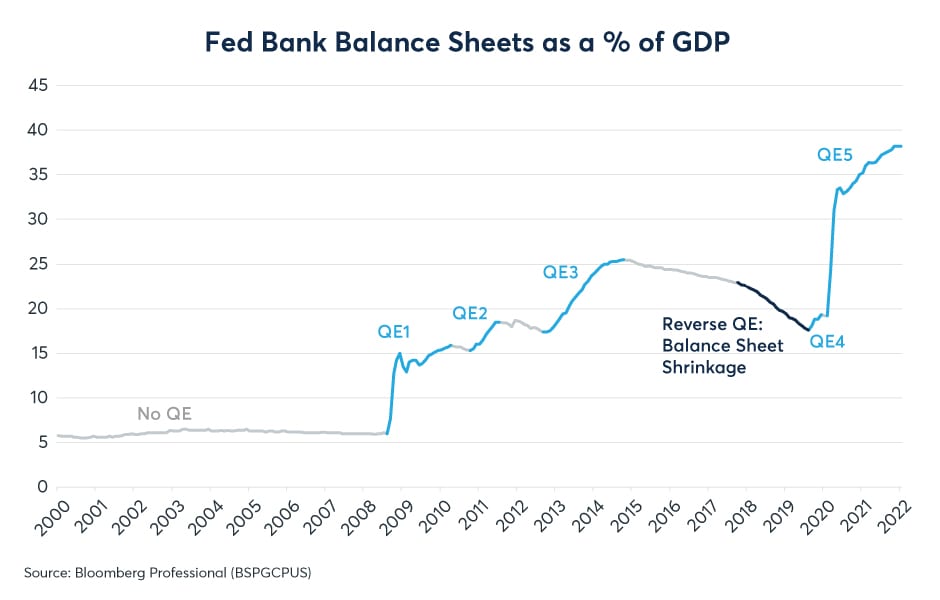 Fed Bank Balance Sheets as a % of GDP

45
40
35
30
25
20
15
10
5
0

No QE
QE1
QE2
QE3
Reverse QE: Balance Sheet Shrinkage
QE4
QE5

2000
2001
2002
2003
2004
2005
2006
2007
2008
2009
2010
2011
2012
2013
2014
2015
2016
2017
2018
2019
2020
2021
2022

Source: Bloomberg Professional (BSPGCPUS)